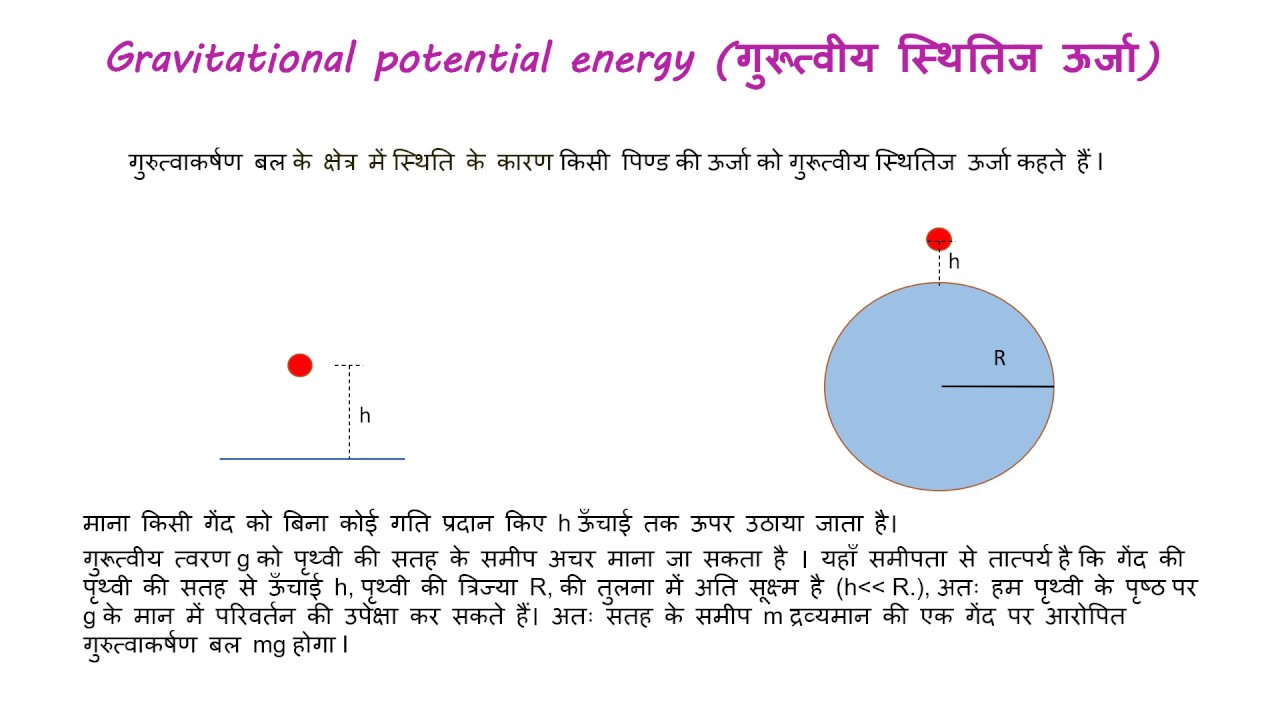 Gravitational potential energy (गुरूत्वीय स्थितिज ऊर्जा)

गुरुत्वाकर्षण बल के क्षेत्र में स्थिति के कारण किसी पिण्ड की ऊर्जा को गुरूत्वीय स्थितिज ऊर्जा कहते हैं।

h

h

R

माना किसी गेंद को बिना कोई गति प्रदान किए h ऊँचाई तक ऊपर उठाया जाता है।

गुरूत्वीय त्वरण g को पृथ्वी की सतह के समीप अचर माना जा सकता है । यहाँ समीपता से तात्पर्य है कि गेंद की पृथ्वी की सतह से ऊँचाई h, पृथ्वी की त्रिज्या R, की तुलना में अति सूक्ष्म है (h<< R.), अतः हम पृथ्वी के पृष्ठ पर g के मान में परिवर्तन की उपेक्षा कर सकते हैं। अतः सतह के समीप m द्रव्यमान की एक गेंद पर आरोपित गुरुत्वाकर्षण बल mg होगा।